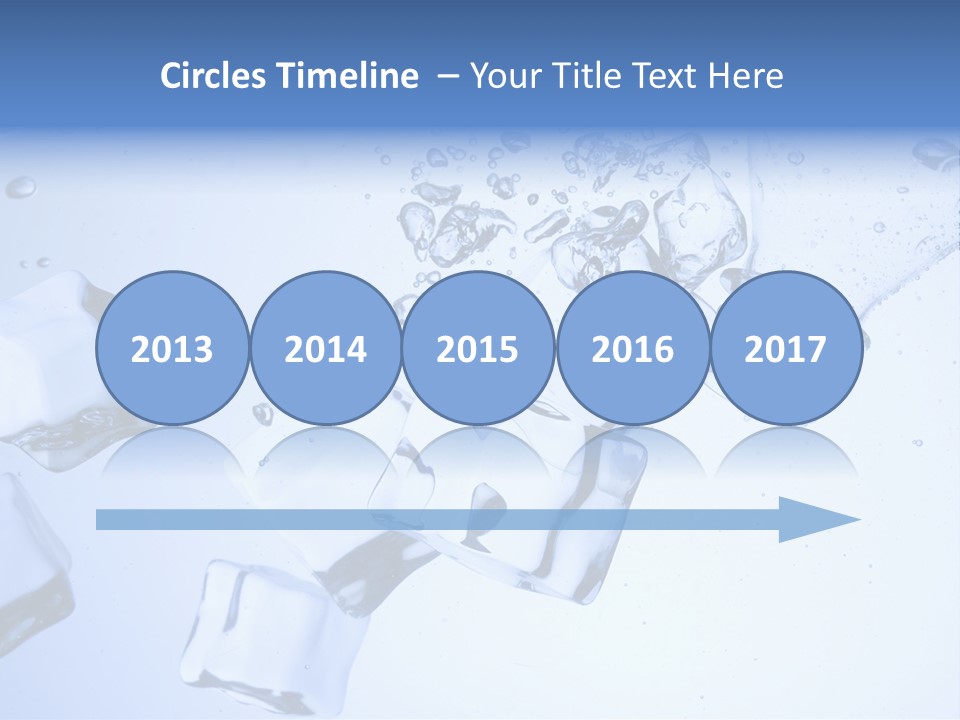 Circles Timeline – Your Title Text Here

2013

2014

2015

2016

2017